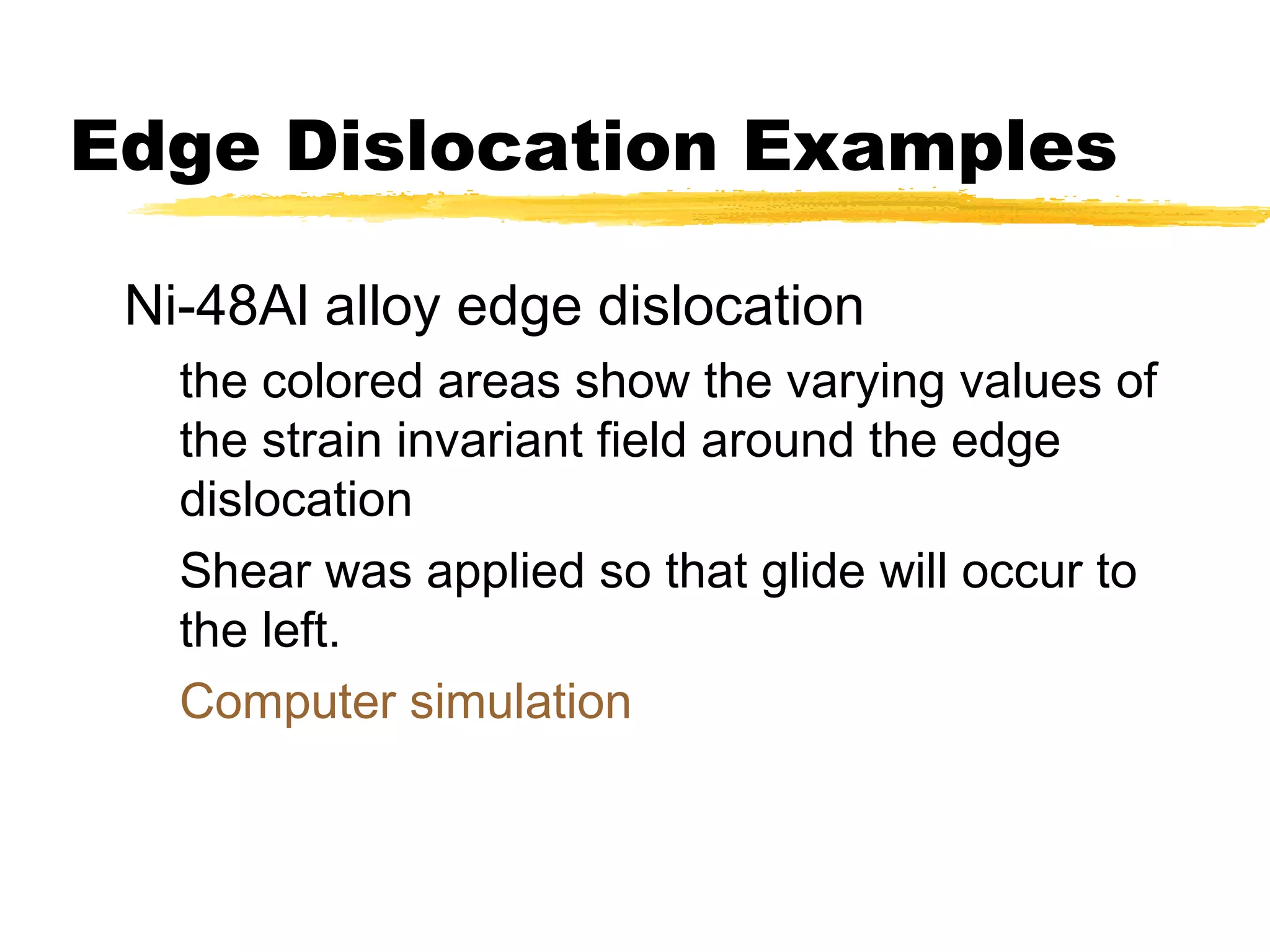 Edge Dislocation Examples

Ni-48Al alloy edge dislocation

the colored areas show the varying values of the strain invariant field around the edge dislocation

Shear was applied so that glide will occur to the left.

Computer simulation